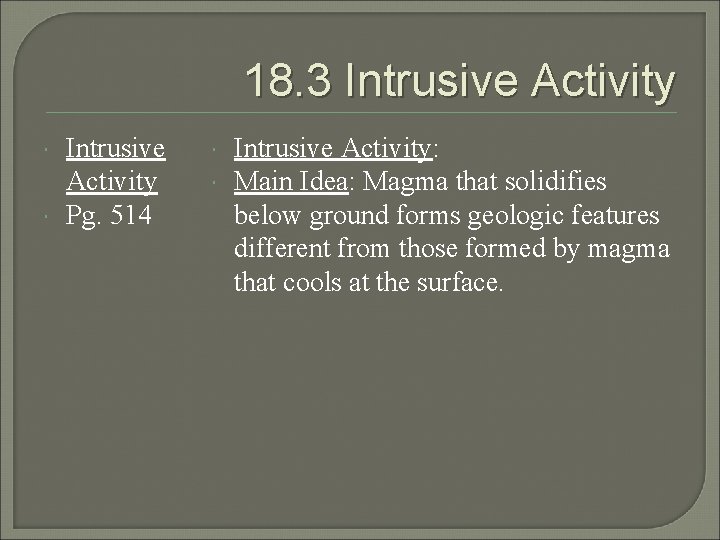 18.3 Intrusive Activity

Intrusive Activity
Pg. 514

Intrusive Activity:
Main Idea: Magma that solidifies below ground forms geologic features different from those formed by magma that cools at the surface.